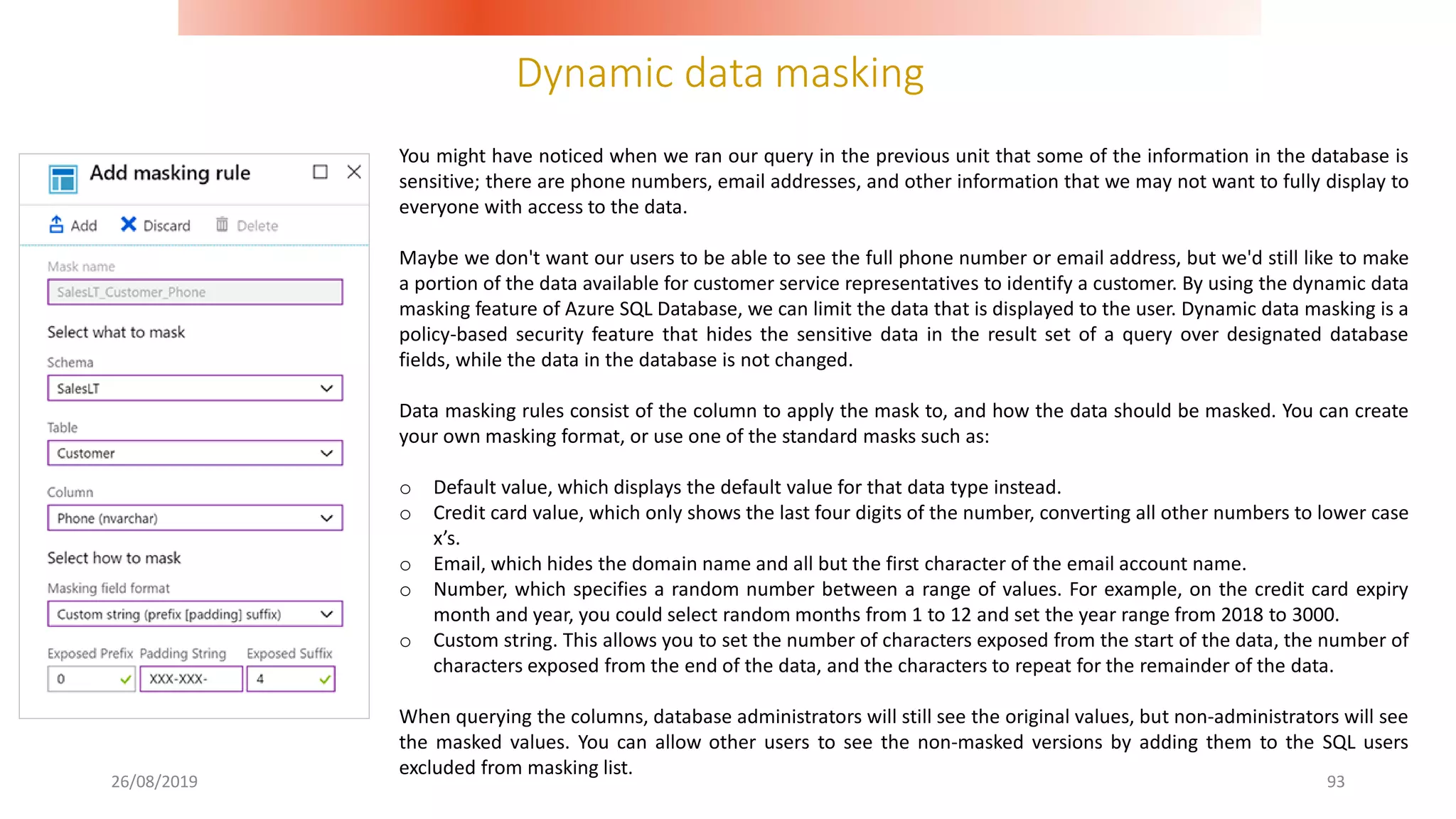 Dynamic data masking

Add masking rule

Add Discard Delete

Mask name

SalesLT_Customer_Phone

Select what to mask

Schema

SalesLT

Table

Customer

Column

Phone (nvarchar)

Select how to mask

Masking field format

Custom string (prefix [padding] suffix)

Exposed Prefix Padding String Exposed Suffix

0 XXX-XXX- 4

You might have noticed when we ran our query in the previous unit that some of the information in the database is sensitive; there are phone numbers, email addresses, and other information that we may not want to fully display to everyone with access to the data.

Maybe we don't want our users to be able to see the full phone number or email address, but we'd still like to make a portion of the data available for customer service representatives to identify a customer. By using the dynamic data masking feature of Azure SQL Database, we can limit the data that is displayed to the user. Dynamic data masking is a policy-based security feature that hides the sensitive data in the result set of a query over designated database fields, while the data in the database is not changed.

Data masking rules consist of the column to apply the mask to, and how the data should be masked. You can create your own masking format, or use one of the standard masks such as:

○ Default value, which displays the default value for that data type instead.
○ Credit card value, which only shows the last four digits of the number, converting all other numbers to lower case x's.
○ Email, which hides the domain name and all but the first character of the email account name.
○ Number, which specifies a random number between a range of values. For example, on the credit card expiry month and year, you could select random months from 1 to 12 and set the year range from 2018 to 3000.
○ Custom string. This allows you to set the number of characters exposed from the start of the data, the number of characters exposed from the end of the data, and the characters to repeat for the remainder of the data.

When querying the columns, database administrators will still see the original values, but non-administrators will see the masked values. You can allow other users to see the non-masked versions by adding them to the SQL users excluded from masking list.

26/08/2019

93